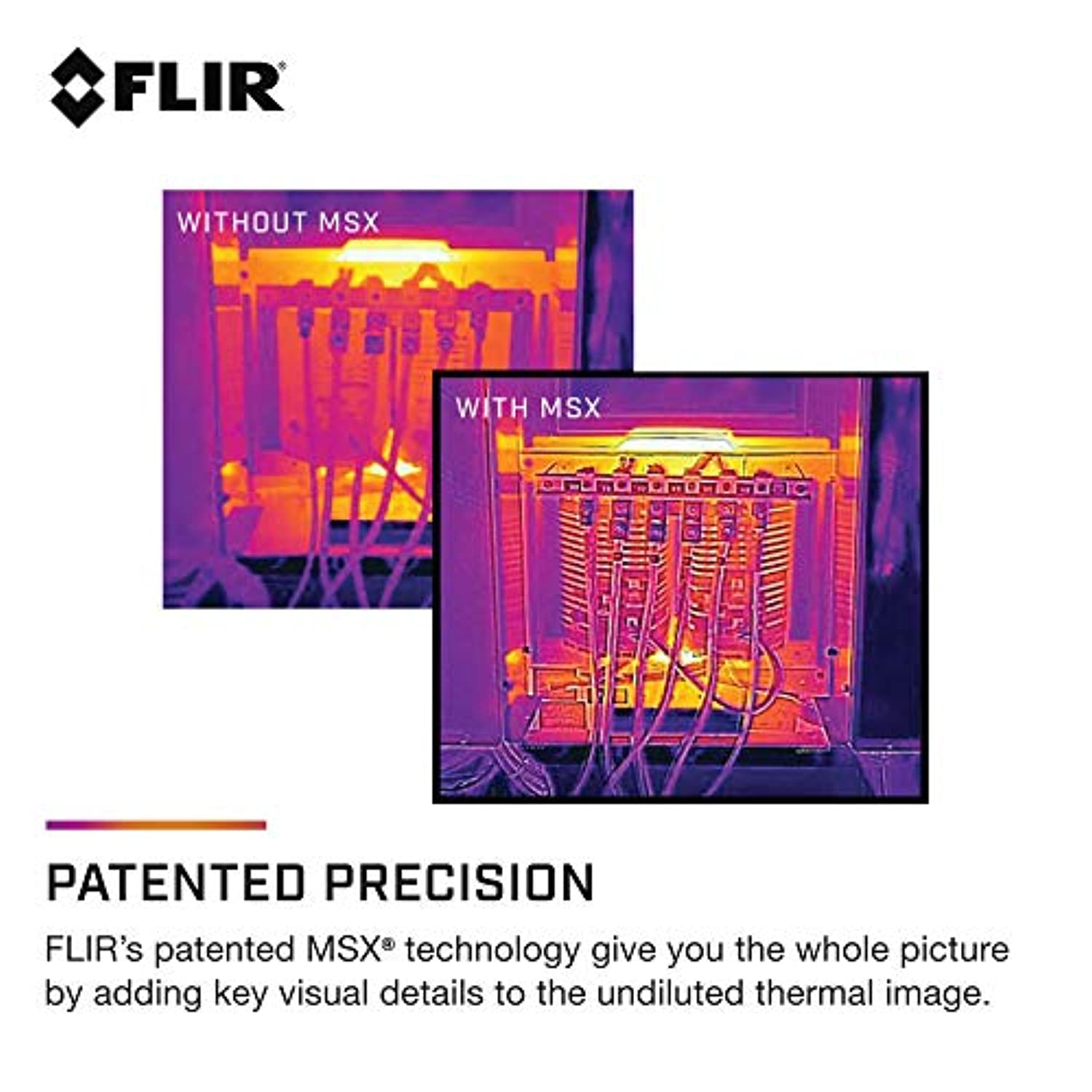 FLIR®

WITHOUT MSX

WITH MSX

PATENTED PRECISION

FLIR's patented MSX® technology give you the whole picture by adding key visual details to the undiluted thermal image.